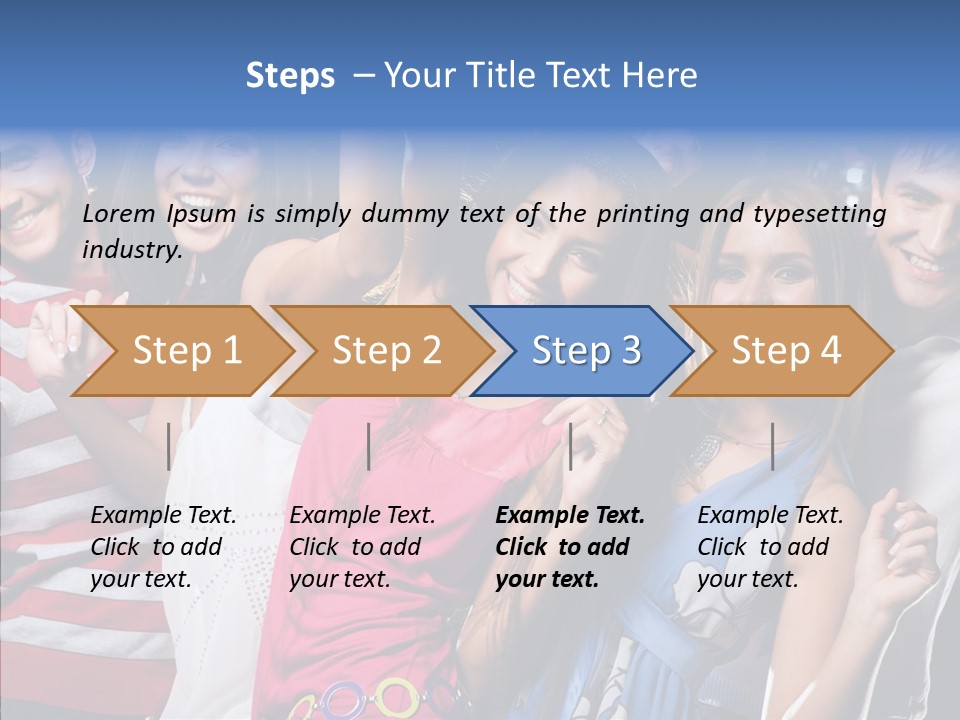 Steps – Your Title Text Here

Lorem Ipsum is simply dummy text of the printing and typesetting industry.

Step 1

Step 2

Step 3

Step 4

Example Text. Click to add your text.

Example Text. Click to add your text.

Example Text. Click to add your text.

Example Text. Click to add your text.